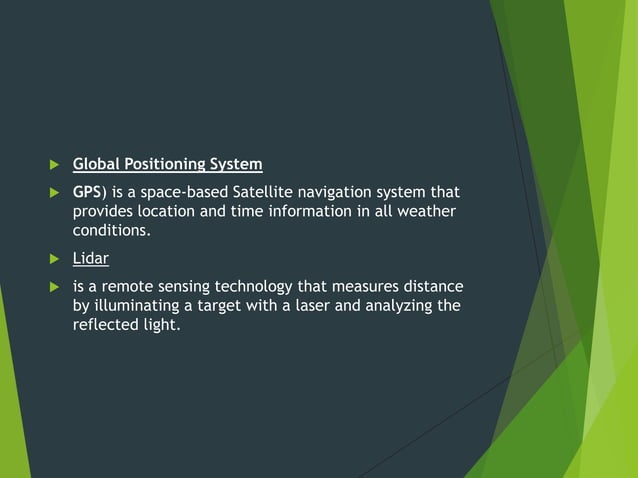 Global Positioning System

GPS) is a space-based Satellite navigation system that provides location and time information in all weather conditions.

Lidar

is a remote sensing technology that measures distance by illuminating a target with a laser and analyzing the reflected light.